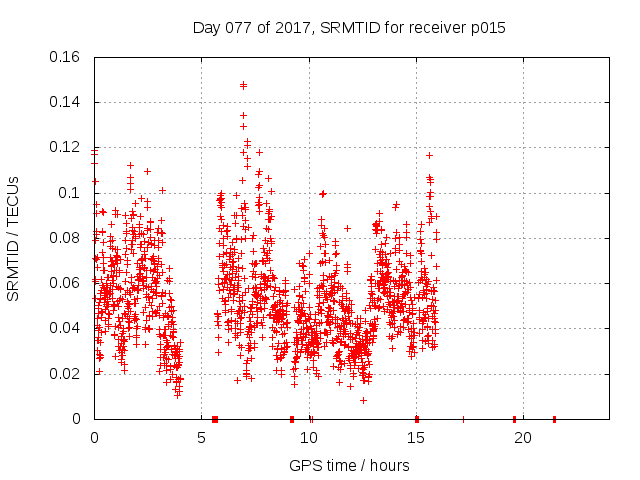 Day 077 of 2017, SRMTID for receiver p015

SRMTID / TECUs

0.16
0.14
0.12
0.1
0.08
0.06
0.04
0.02
0

0
5
10
15
20

GPS time / hours